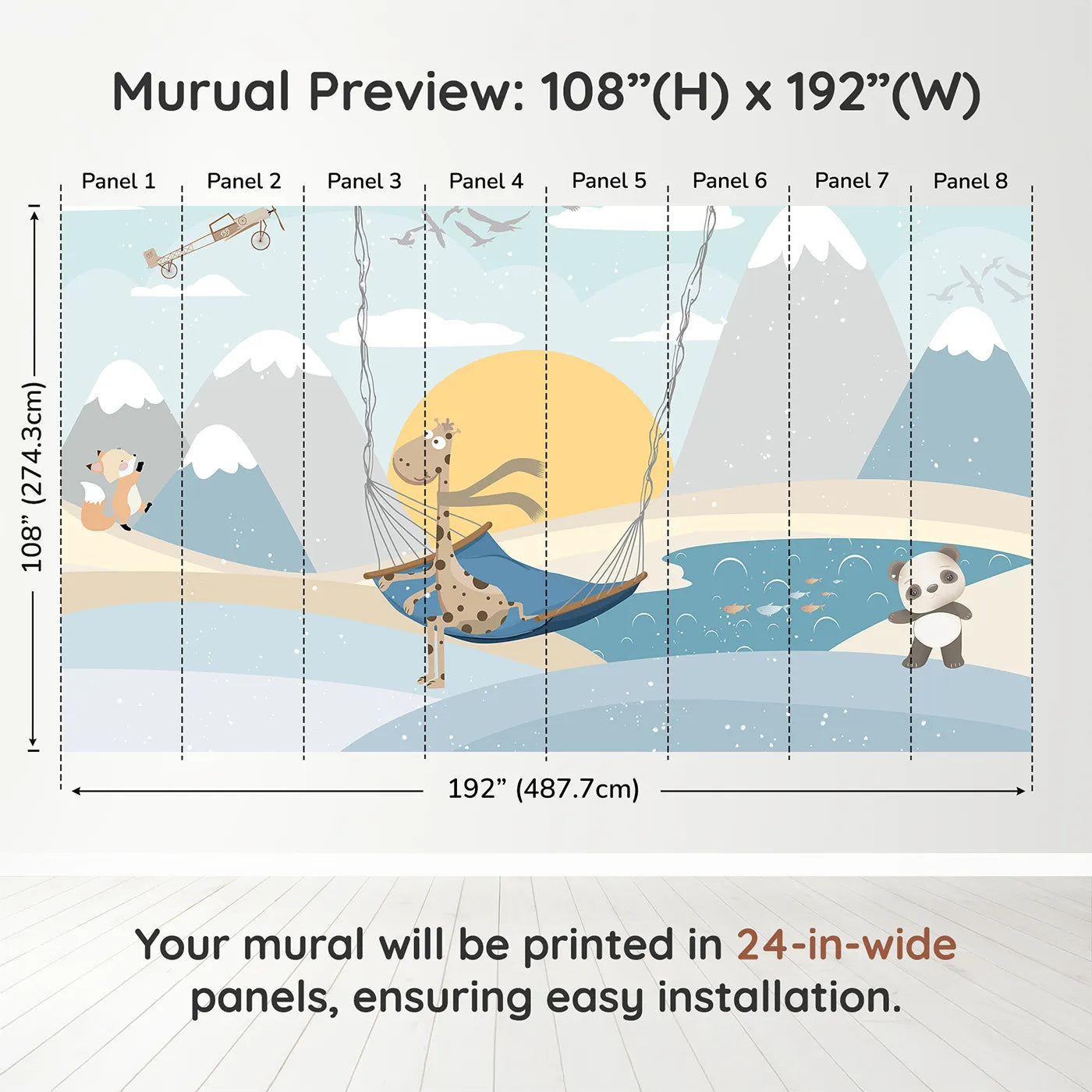 Murual Preview: 108”(H) x 192”(W)

Panel 1 Panel 2 Panel 3 Panel 4 Panel 5 Panel 6 Panel 7 Panel 8

108” (274.3cm)

192” (487.7cm)

Your mural will be printed in 24-in-wide panels, ensuring easy installation.